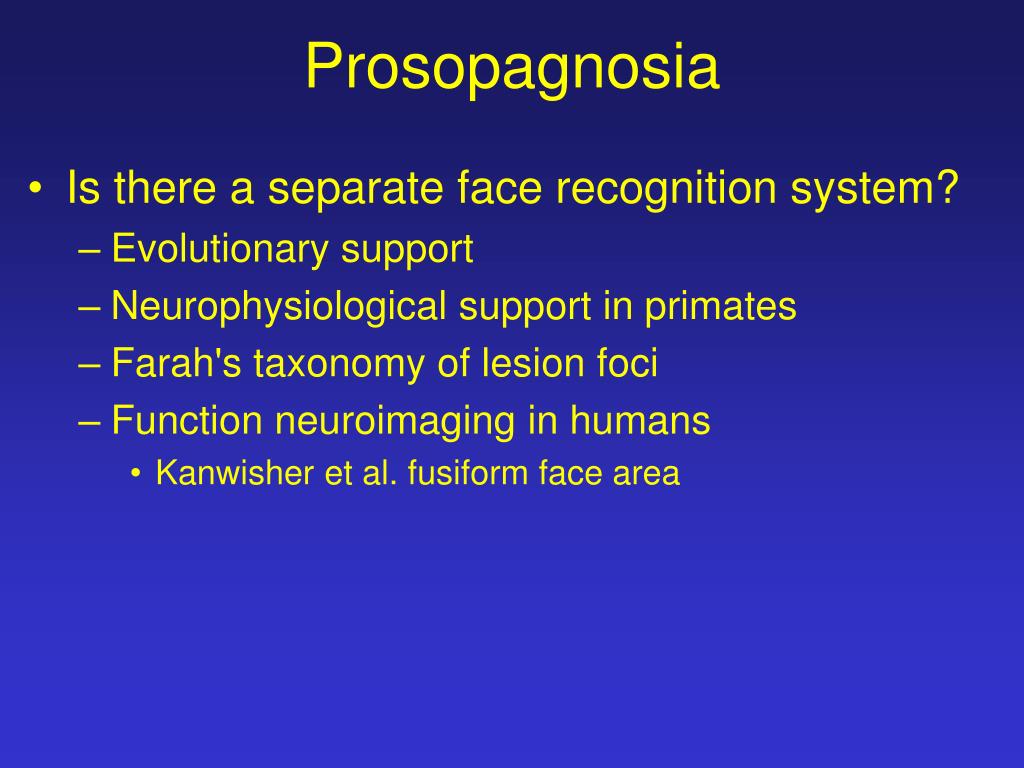 Prosopagnosia

• Is there a separate face recognition system?
– Evolutionary support
– Neurophysiological support in primates
– Farah's taxonomy of lesion foci
– Function neuroimaging in humans
• Kanwisher et al. fusiform face area